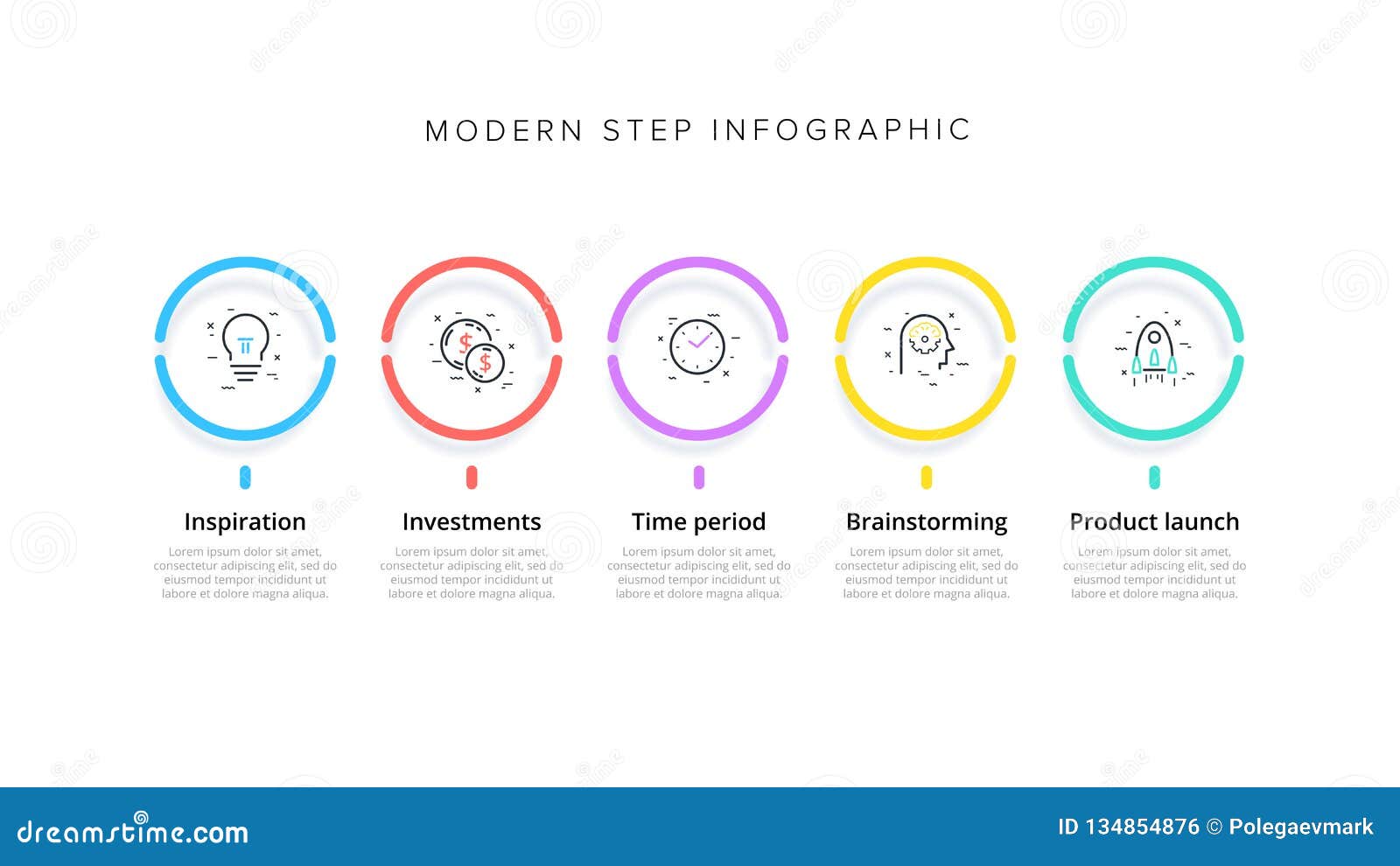 MODERN STEP INFOGRAPHIC

Inspiration
Lorem ipsum dolor sit amet, consectetur adipiscing elit, sed do eiusmod tempor incididunt ut labore et dolore magna aliqua.

Investments
Lorem ipsum dolor sit amet, consectetur adipiscing elit, sed do eiusmod tempor incididunt ut labore et dolore magna aliqua.

Time period
Lorem ipsum dolor sit amet, consectetur adipiscing elit, sed do eiusmod tempor incididunt ut labore et dolore magna aliqua.

Brainstorming
Lorem ipsum dolor sit amet, consectetur adipiscing elit, sed do eiusmod tempor incididunt ut labore et dolore magna aliqua.

Product launch
Lorem ipsum dolor sit amet, consectetur adipiscing elit, sed do eiusmod tempor incididunt ut labore et dolore magna aliqua.

dreamstime.com
ID 134854876 © Polegaevmark